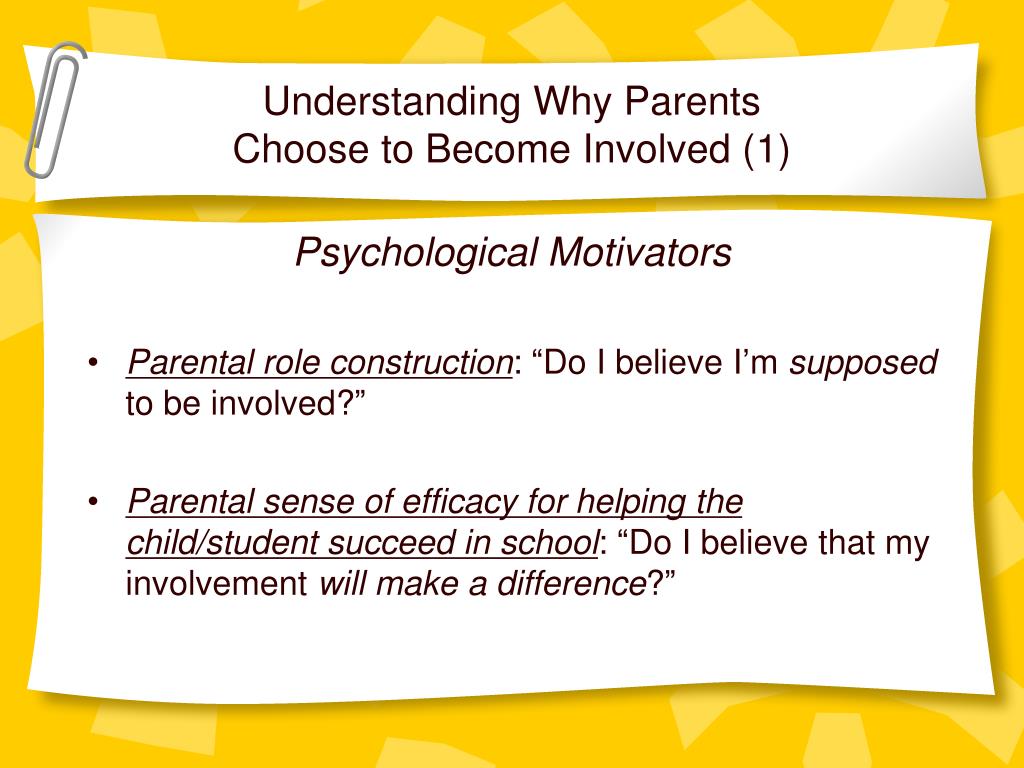 Understanding Why Parents Choose to Become Involved (1)

Psychological Motivators

• Parental role construction: “Do I believe I’m supposed to be involved?”

• Parental sense of efficacy for helping the child/student succeed in school: “Do I believe that my involvement will make a difference?”